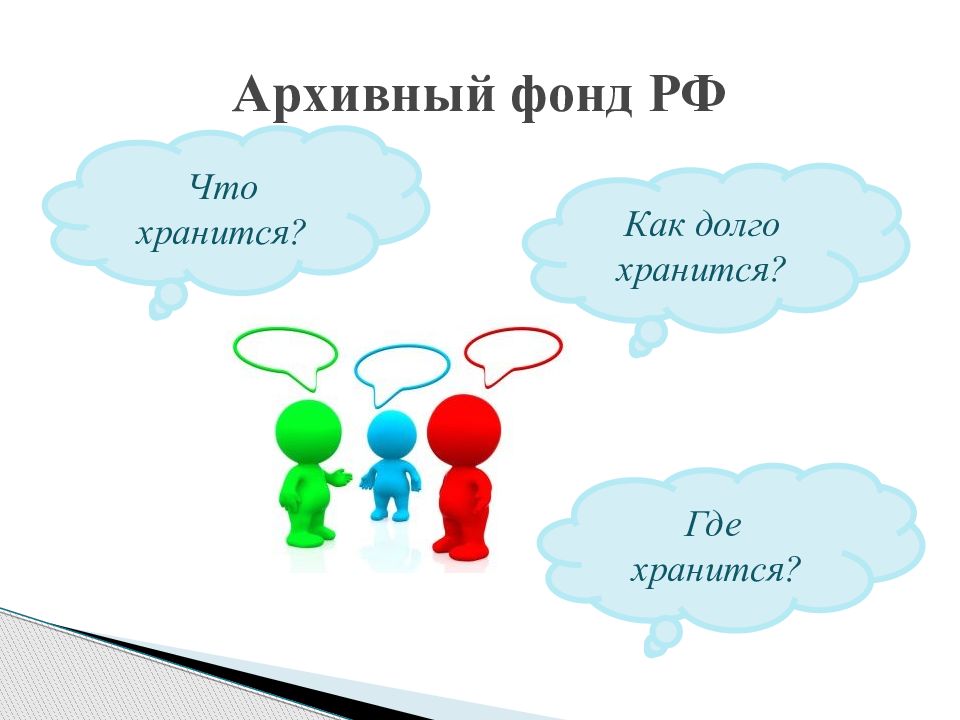 Архивный фонд РФ

Что хранится?

Как долго хранится?

Где хранится?